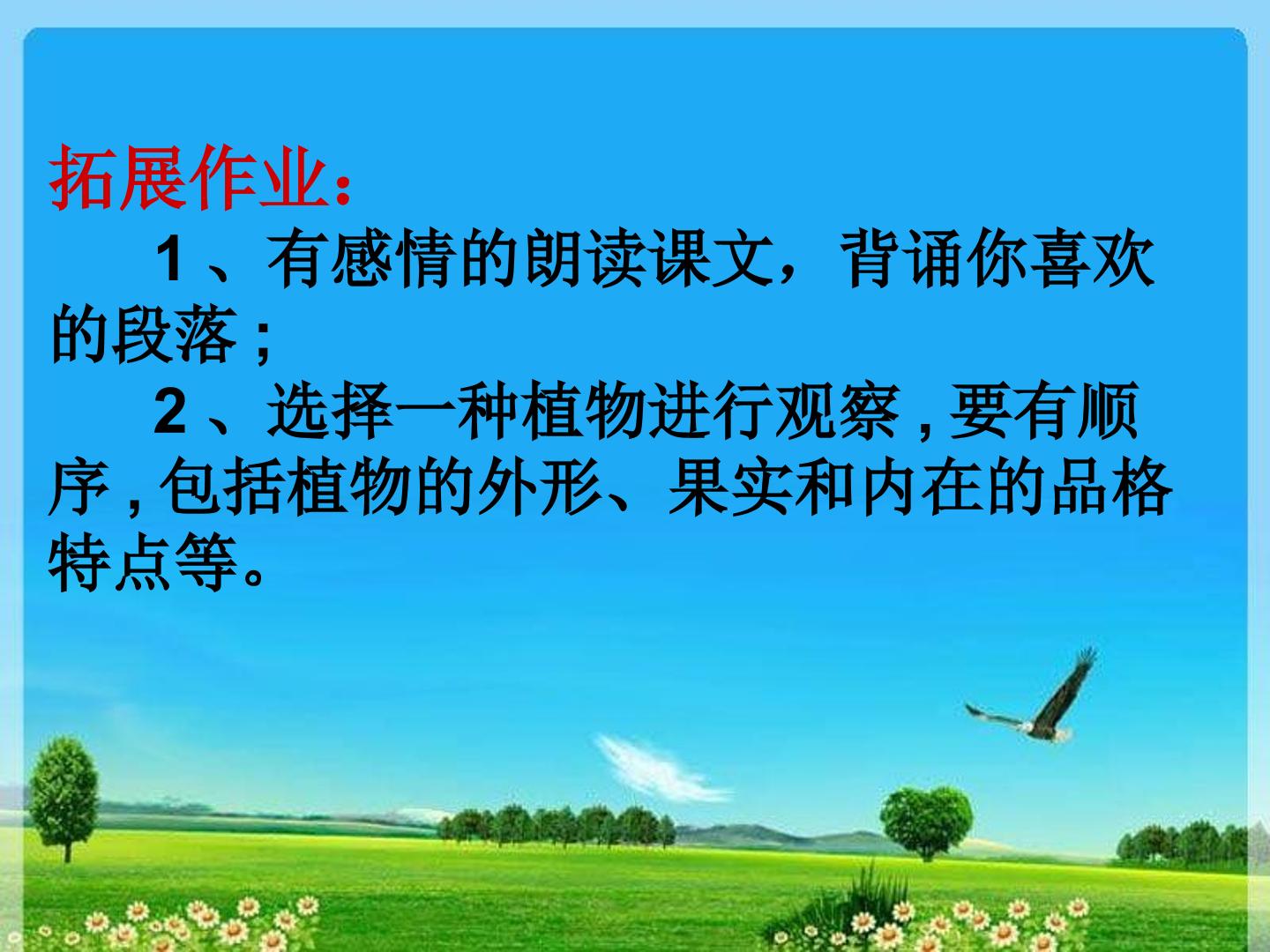 拓展作业：

1、有感情的朗读课文，背诵你喜欢的段落;

2、选择一种植物进行观察,要有顺序,包括植物的外形、果实和内在的品格特点等。